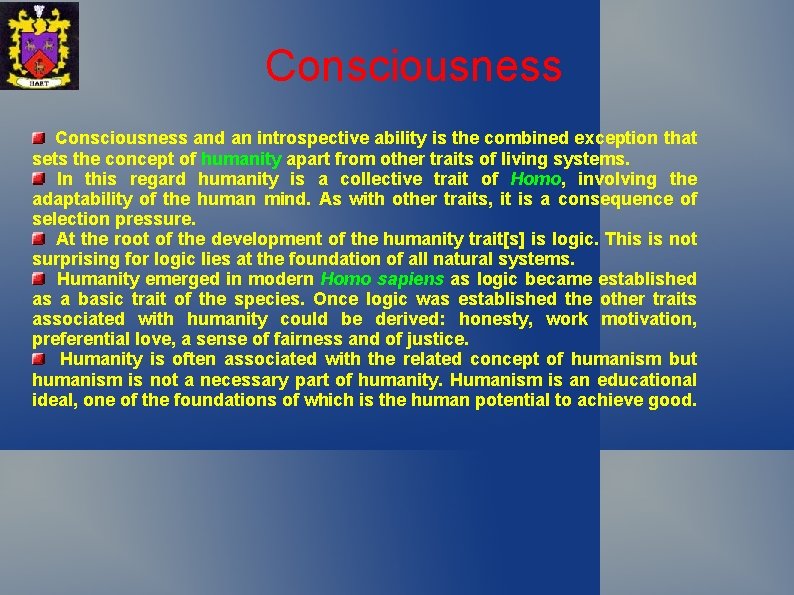 HART

Consciousness

Consciousness and an introspective ability is the combined exception that sets the concept of humanity apart from other traits of living systems.

In this regard humanity is a collective trait of Homo, involving the adaptability of the human mind. As with other traits, it is a consequence of selection pressure.

At the root of the development of the humanity trait[s] is logic. This is not surprising for logic lies at the foundation of all natural systems.

Humanity emerged in modern Homo sapiens as logic became established as a basic trait of the species. Once logic was established the other traits associated with humanity could be derived: honesty, work motivation, preferential love, a sense of fairness and of justice.

Humanity is often associated with the related concept of humanism but humanism is not a necessary part of humanity. Humanism is an educational ideal, one of the foundations of which is the human potential to achieve good.